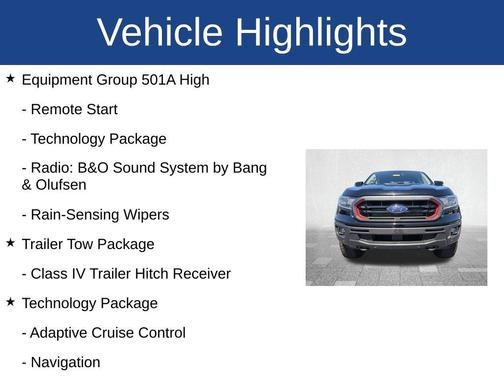 Vehicle Highlights

★ Equipment Group 501A High

- Remote Start

- Technology Package

- Radio: B&O Sound System by Bang & Olufsen

- Rain-Sensing Wipers

★ Trailer Tow Package

- Class IV Trailer Hitch Receiver

★ Technology Package

- Adaptive Cruise Control

- Navigation